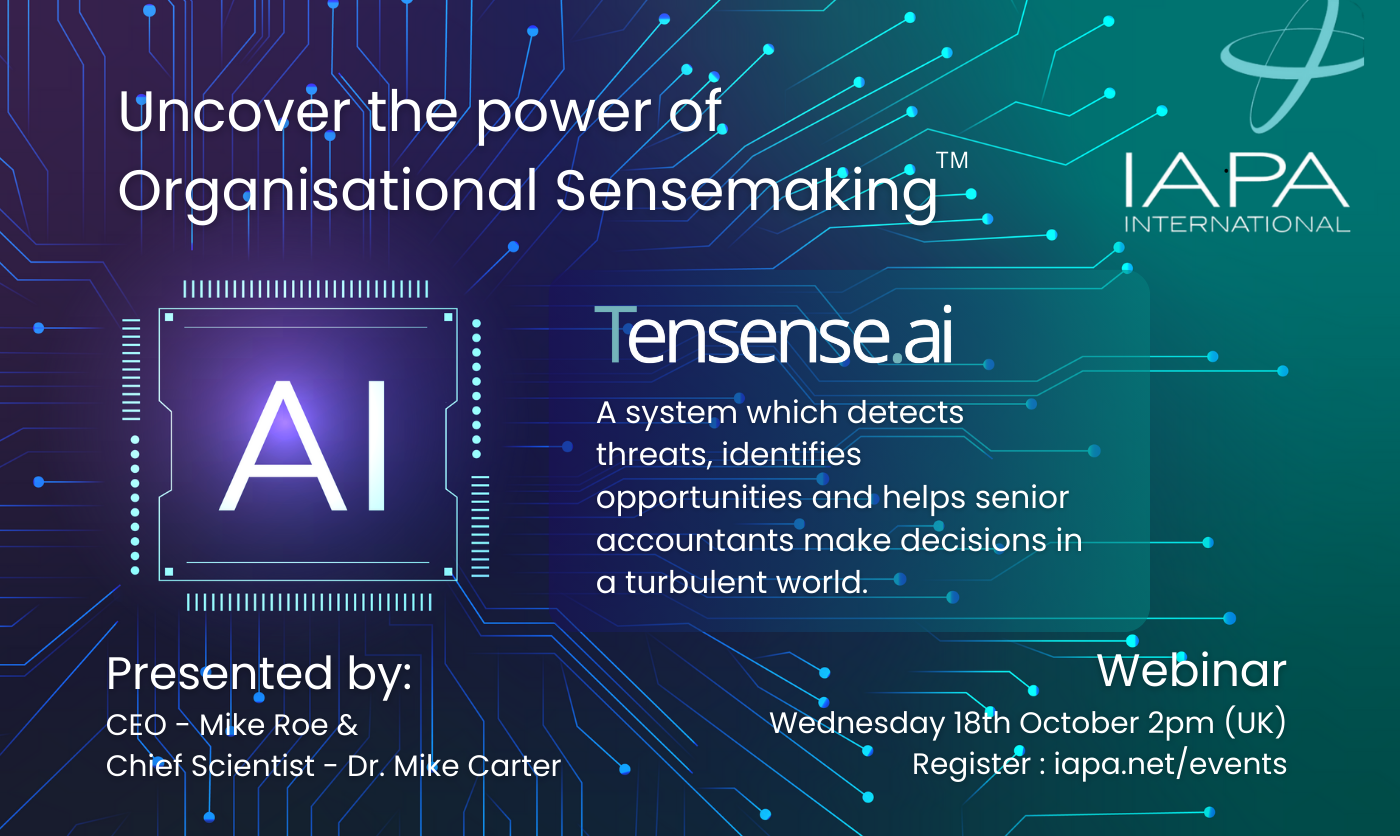 Uncover the power of Organisational Sensemaking™

IAPA
INTERNATIONAL

AI

Tensense.ai

A system which detects threats, identifies opportunities and helps senior accountants make decisions in a turbulent world.

Presented by:
CEO - Mike Roe &
Chief Scientist - Dr. Mike Carter

Webinar
Wednesday 18th October 2pm (UK)
Register : iapa.net/events